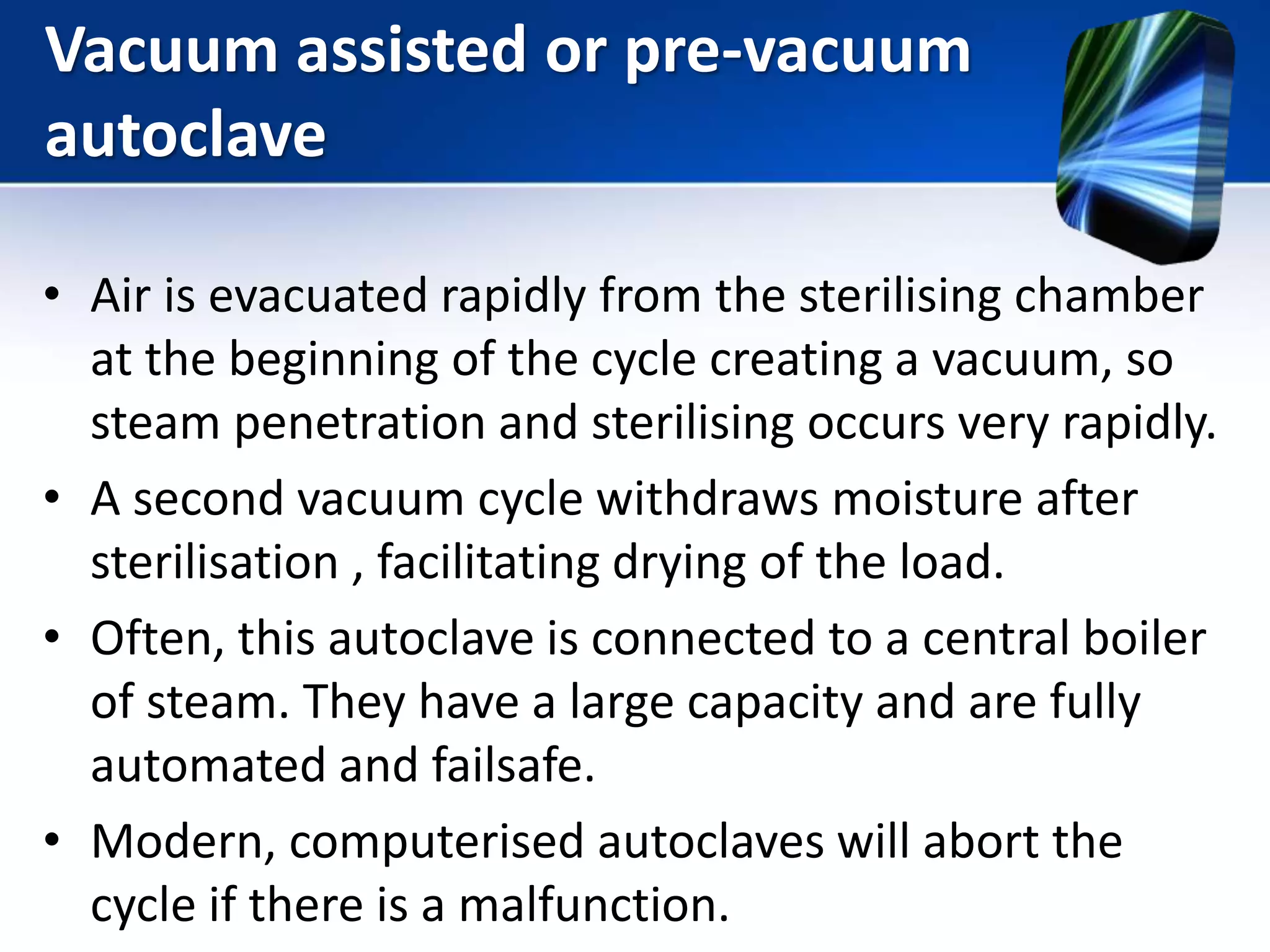 Vacuum assisted or pre-vacuum autoclave

• Air is evacuated rapidly from the sterilising chamber at the beginning of the cycle creating a vacuum, so steam penetration and sterilising occurs very rapidly.

• A second vacuum cycle withdraws moisture after sterilisation , facilitating drying of the load.

• Often, this autoclave is connected to a central boiler of steam. They have a large capacity and are fully automated and failsafe.

• Modern, computerised autoclaves will abort the cycle if there is a malfunction.